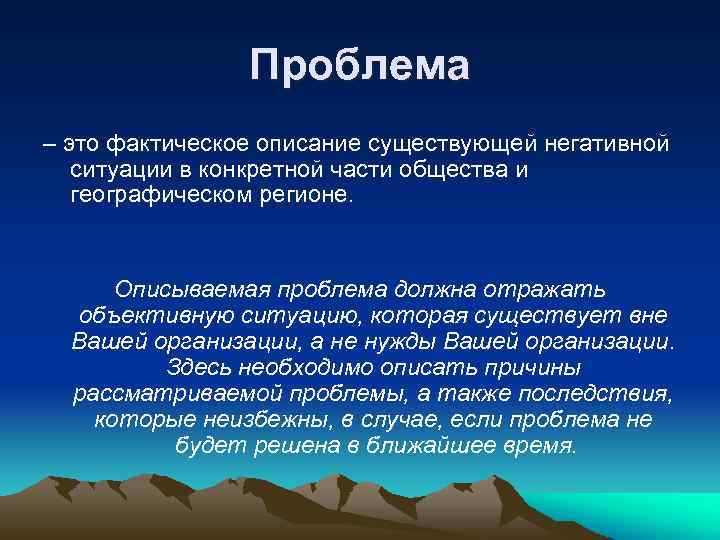 Проблема

– это фактическое описание существующей негативной ситуации в конкретной части общества и географическом регионе.

Описываемая проблема должна отражать объективную ситуацию, которая существует вне Вашей организации, а не нужды Вашей организации. Здесь необходимо описать причины рассматриваемой проблемы, а также последствия, которые неизбежны, в случае, если проблема не будет решена в ближайшее время.